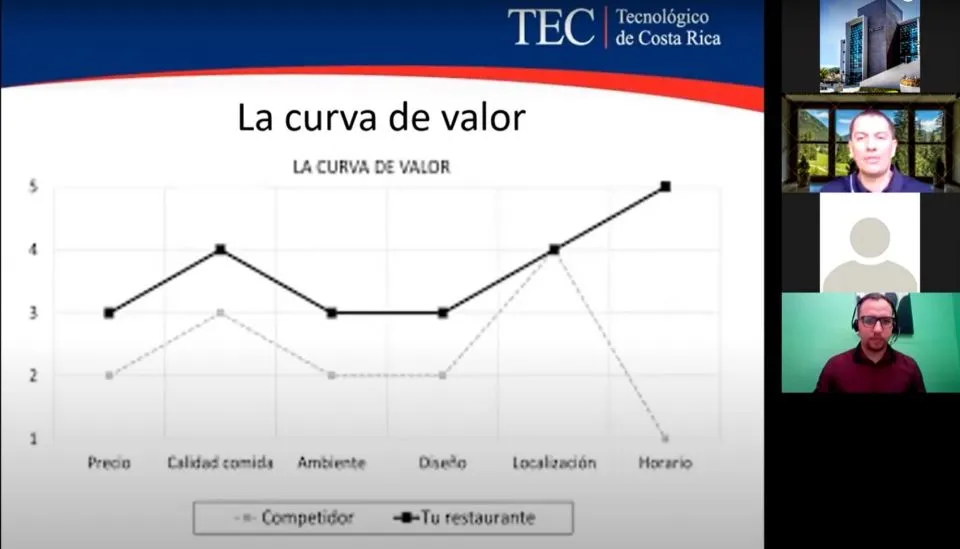 TEC | Tecnológico de Costa Rica

La curva de valor

LA CURVA DE VALOR

5
4
3
2
1

Precio
Calidad comida
Ambiente
Diseño
Localización
Horario

Competidor
Tu restaurante